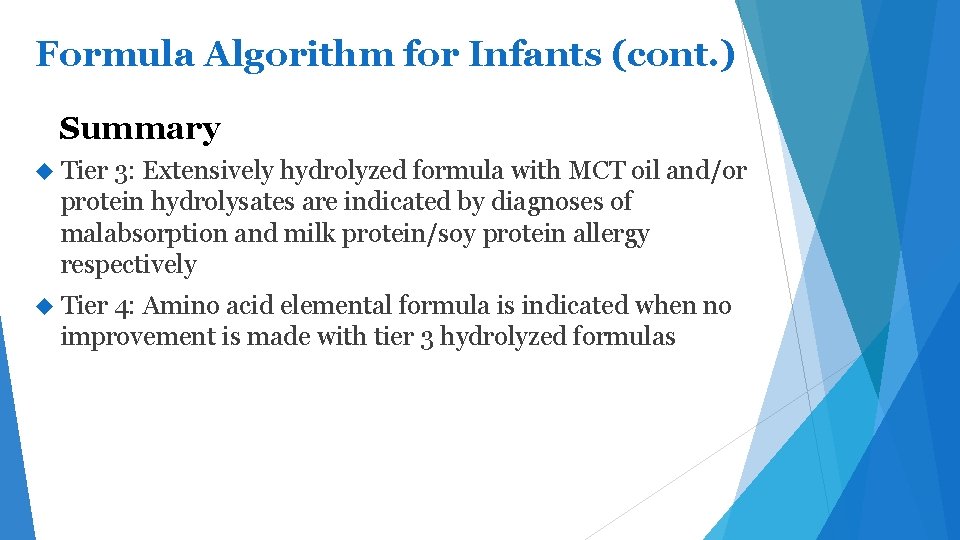 Formula Algorithm for Infants (cont.)

Summary

Tier 3: Extensively hydrolyzed formula with MCT oil and/or protein hydrolysates are indicated by diagnoses of malabsorption and milk protein/soy protein allergy respectively

Tier 4: Amino acid elemental formula is indicated when no improvement is made with tier 3 hydrolyzed formulas